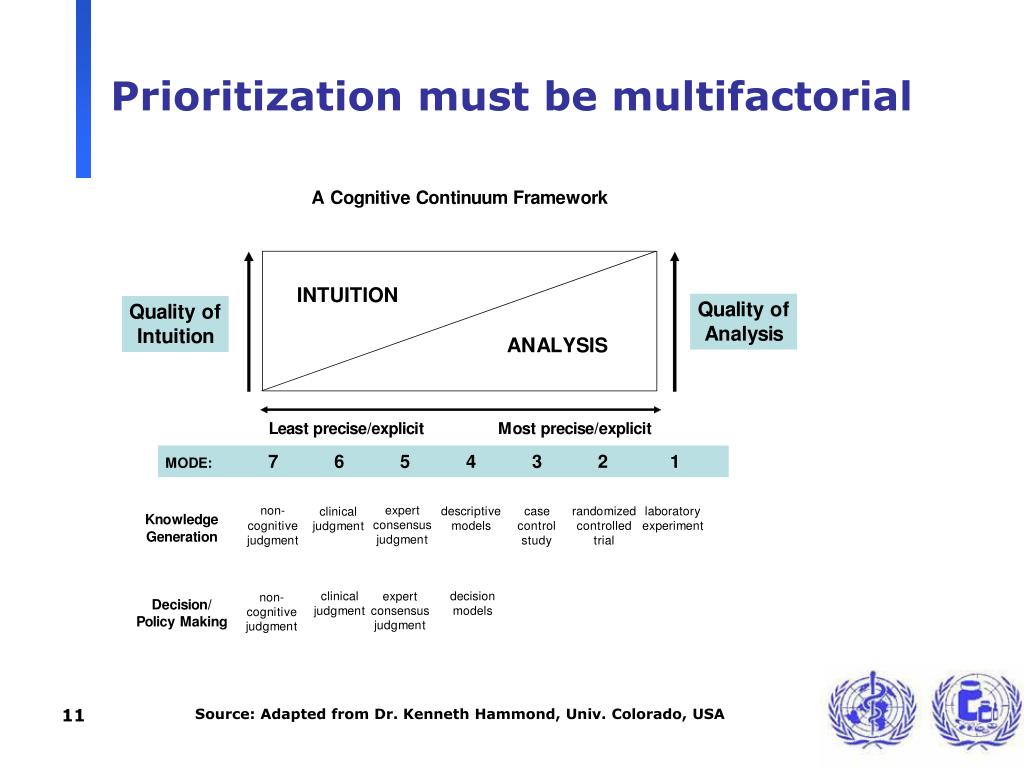 Prioritization must be multifactorial

A Cognitive Continuum Framework

Quality of Intuition

INTUITION

ANALYSIS

Quality of Analysis

Least precise/explicit

Most precise/explicit

| MODE: | 7 | 6 | 5 | 4 | 3 | 2 | 1 |
|---|---|---|---|---|---|---|---|
| Knowledge Generation | non-cognitive judgment | clinical judgment | expert consensus judgment | descriptive models | case control study | randomized controlled trial | laboratory experiment |
| Decision/ Policy Making | non-cognitive judgment | clinical judgment | expert consensus judgment | decision models | | | |

11

Source: Adapted from Dr. Kenneth Hammond, Univ. Colorado, USA